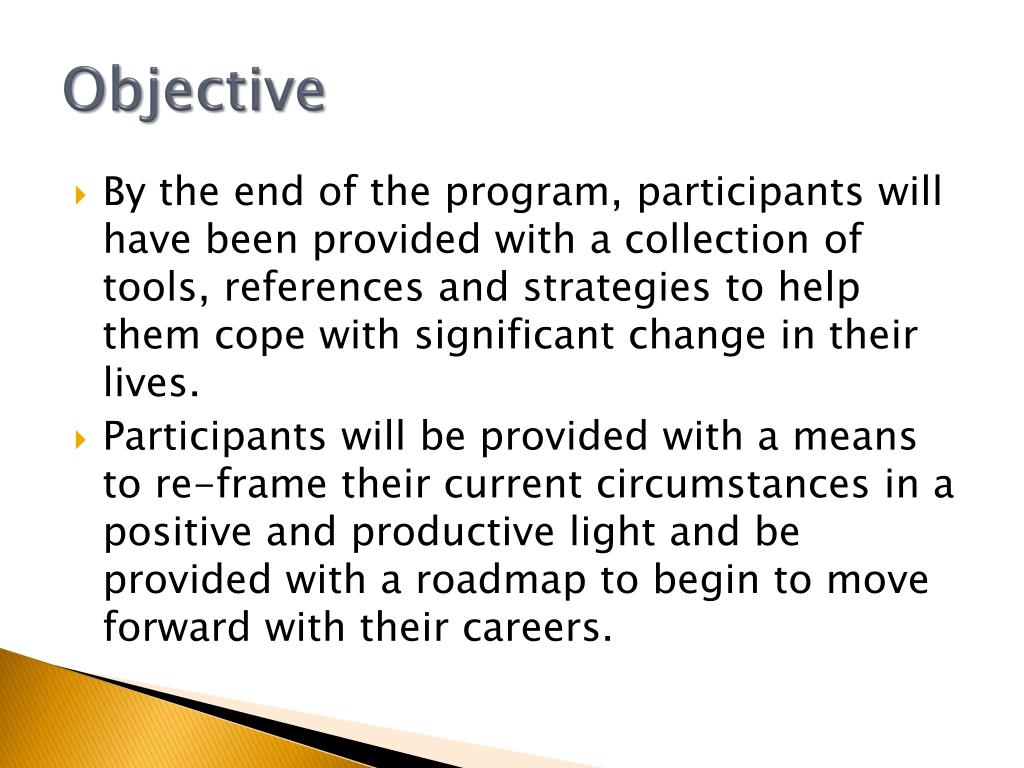 Objective

By the end of the program, participants will have been provided with a collection of tools, references and strategies to help them cope with significant change in their lives.

Participants will be provided with a means to re-frame their current circumstances in a positive and productive light and be provided with a roadmap to begin to move forward with their careers.